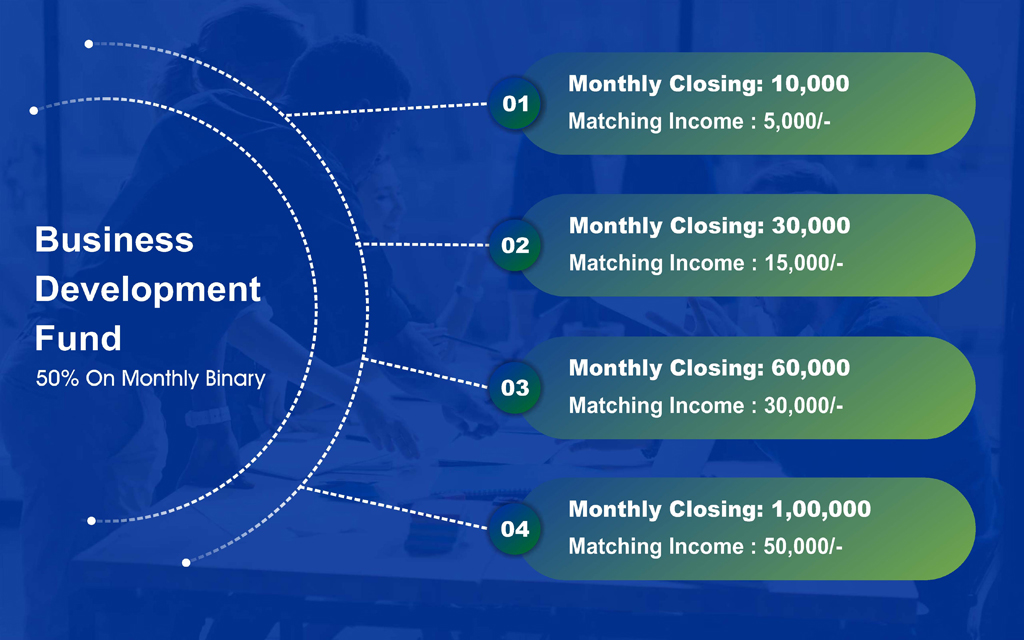 Business Development Fund
50% On Monthly Binary

01
Monthly Closing: 10,000
Matching Income : 5,000/-

02
Monthly Closing: 30,000
Matching Income : 15,000/-

03
Monthly Closing: 60,000
Matching Income : 30,000/-

04
Monthly Closing: 1,00,000
Matching Income : 50,000/-